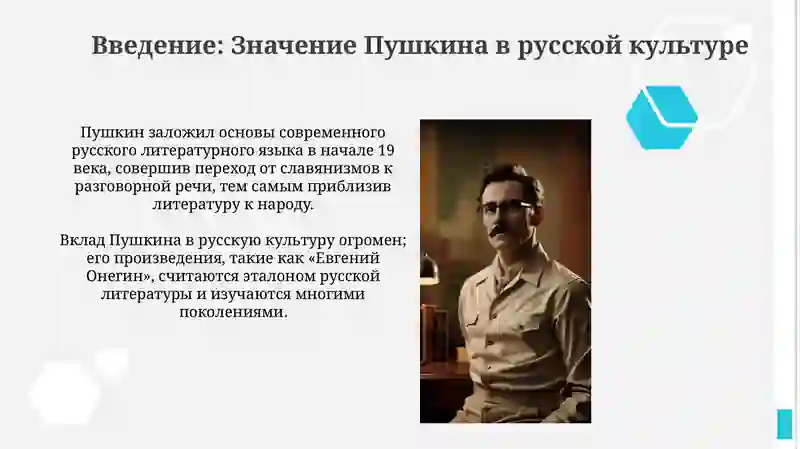 Введение: Значение Пушкина в русской культуре

Пушкин заложил основы современного русского литературного языка в начале 19 века, совершив переход от славянизмов к разговорной речи, тем самым приблизив литературу к народу.

Вклад Пушкина в русскую культуру огромен; его произведения, такие как «Евгений Онегин», считаются эталоном русской литературы и изучаются многими поколениями.